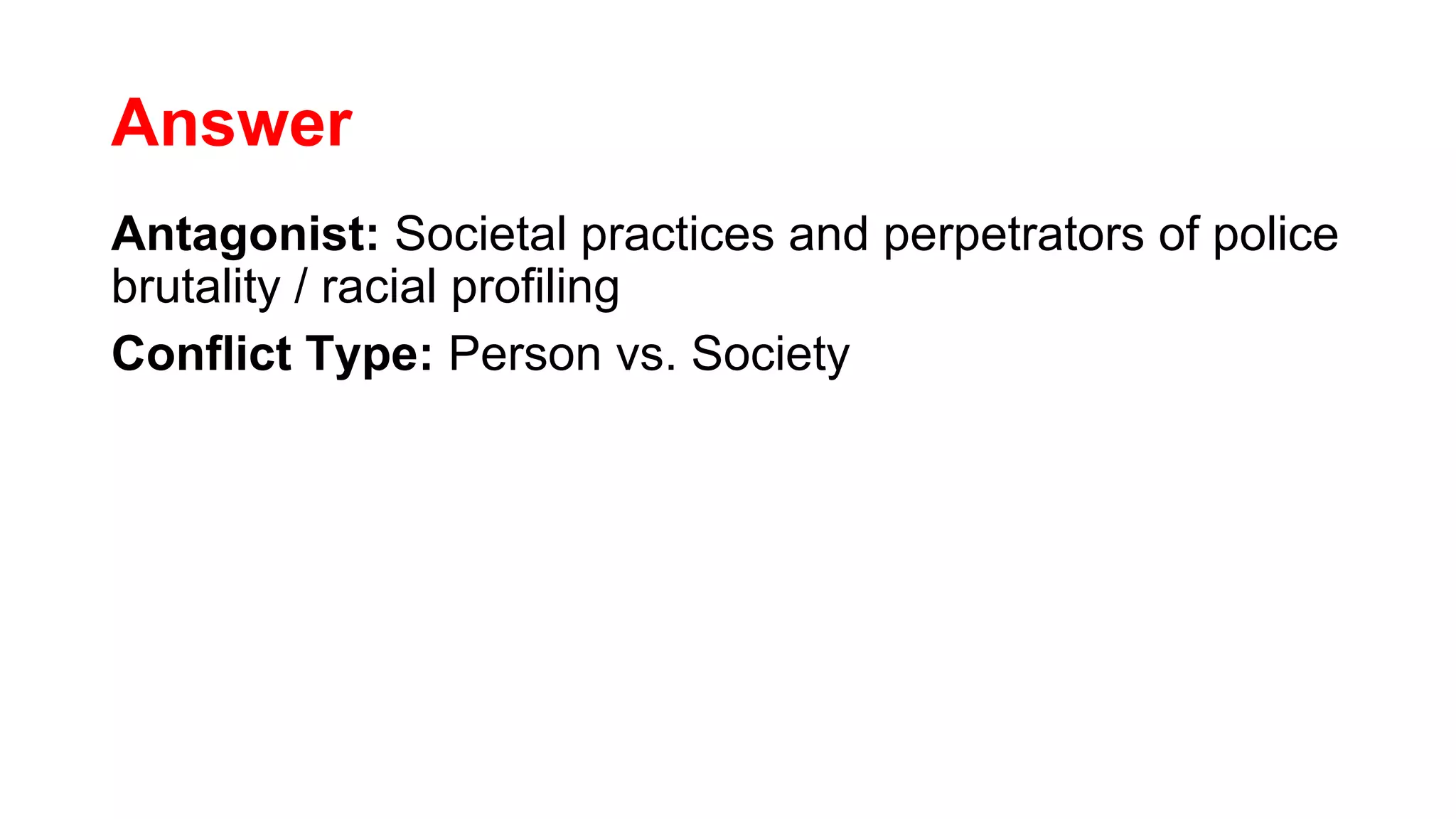 Answer

Antagonist: Societal practices and perpetrators of police brutality / racial profiling

Conflict Type: Person vs. Society